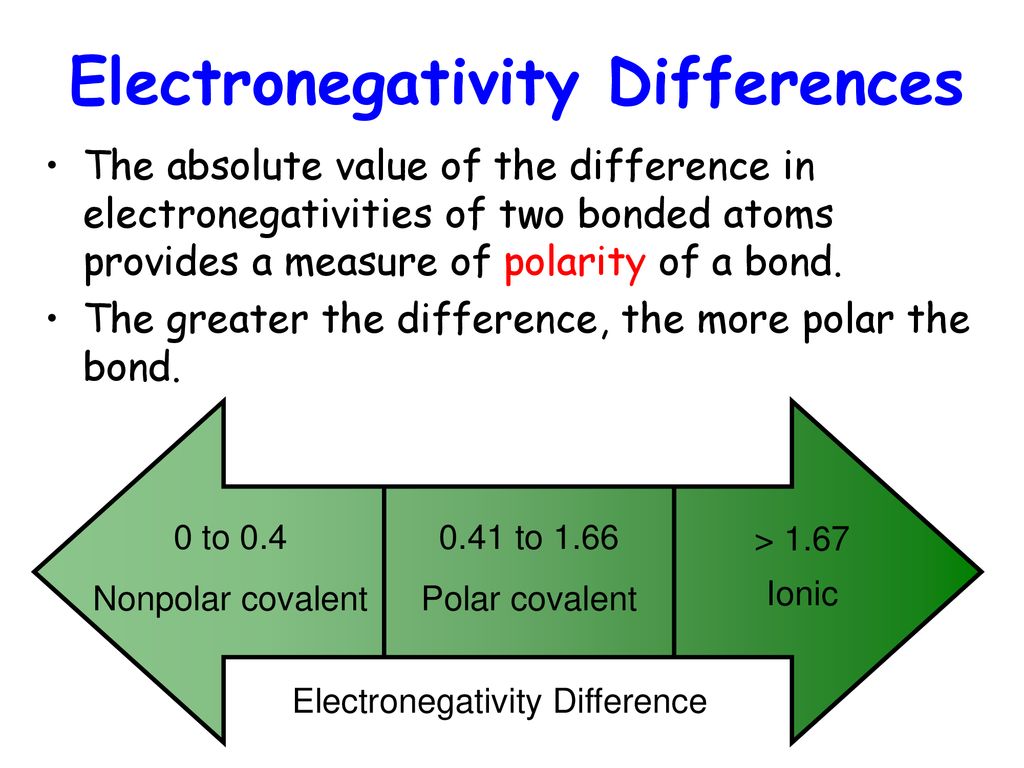 Electronegativity Differences

• The absolute value of the difference in electronegativities of two bonded atoms provides a measure of polarity of a bond.

• The greater the difference, the more polar the bond.

0 to 0.4
Nonpolar covalent

0.41 to 1.66
Polar covalent

> 1.67
Ionic

Electronegativity Difference